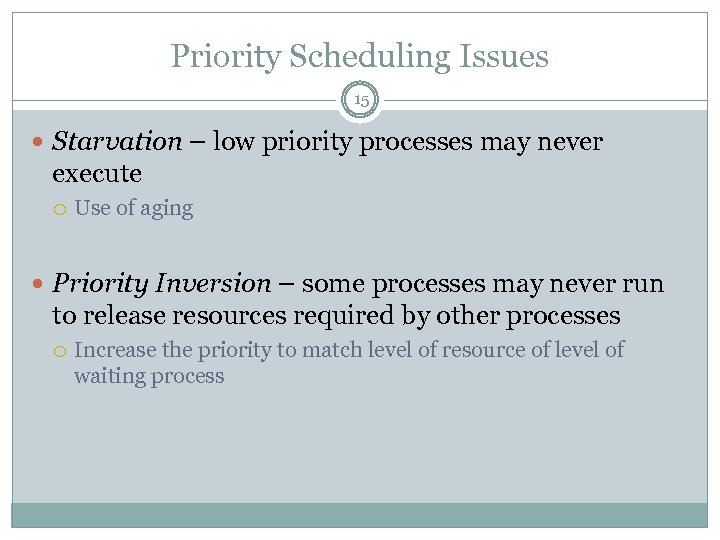 Priority Scheduling Issues

15

Starvation – low priority processes may never execute

Use of aging

Priority Inversion – some processes may never run to release resources required by other processes

Increase the priority to match level of resource of level of waiting process